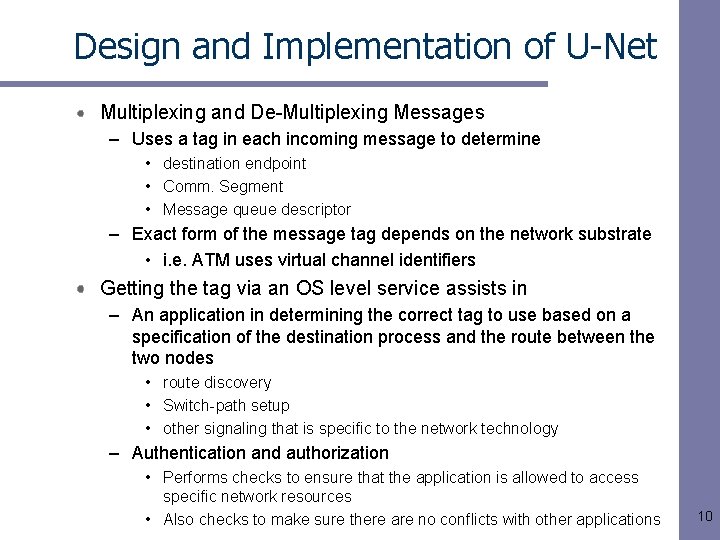 Design and Implementation of U-Net

• Multiplexing and De-Multiplexing Messages
– Uses a tag in each incoming message to determine
• destination endpoint
• Comm. Segment
• Message queue descriptor
– Exact form of the message tag depends on the network substrate
• i.e. ATM uses virtual channel identifiers

• Getting the tag via an OS level service assists in
– An application in determining the correct tag to use based on a specification of the destination process and the route between the two nodes
• route discovery
• Switch-path setup
• other signaling that is specific to the network technology
– Authentication and authorization
• Performs checks to ensure that the application is allowed to access specific network resources
• Also checks to make sure there are no conflicts with other applications

10